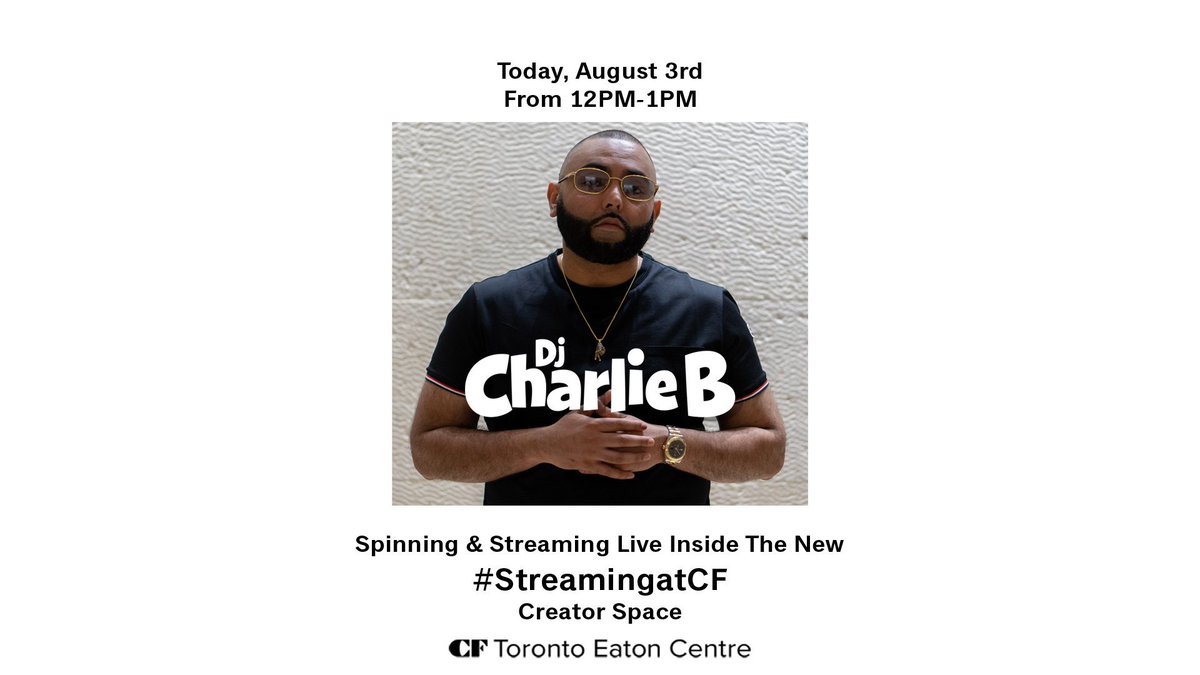 Today, August 3rd
From 12PM-1PM

Dj
Charlie B

Spinning & Streaming Live Inside The New
#StreamingatCF
Creator Space

CF Toronto Eaton Centre